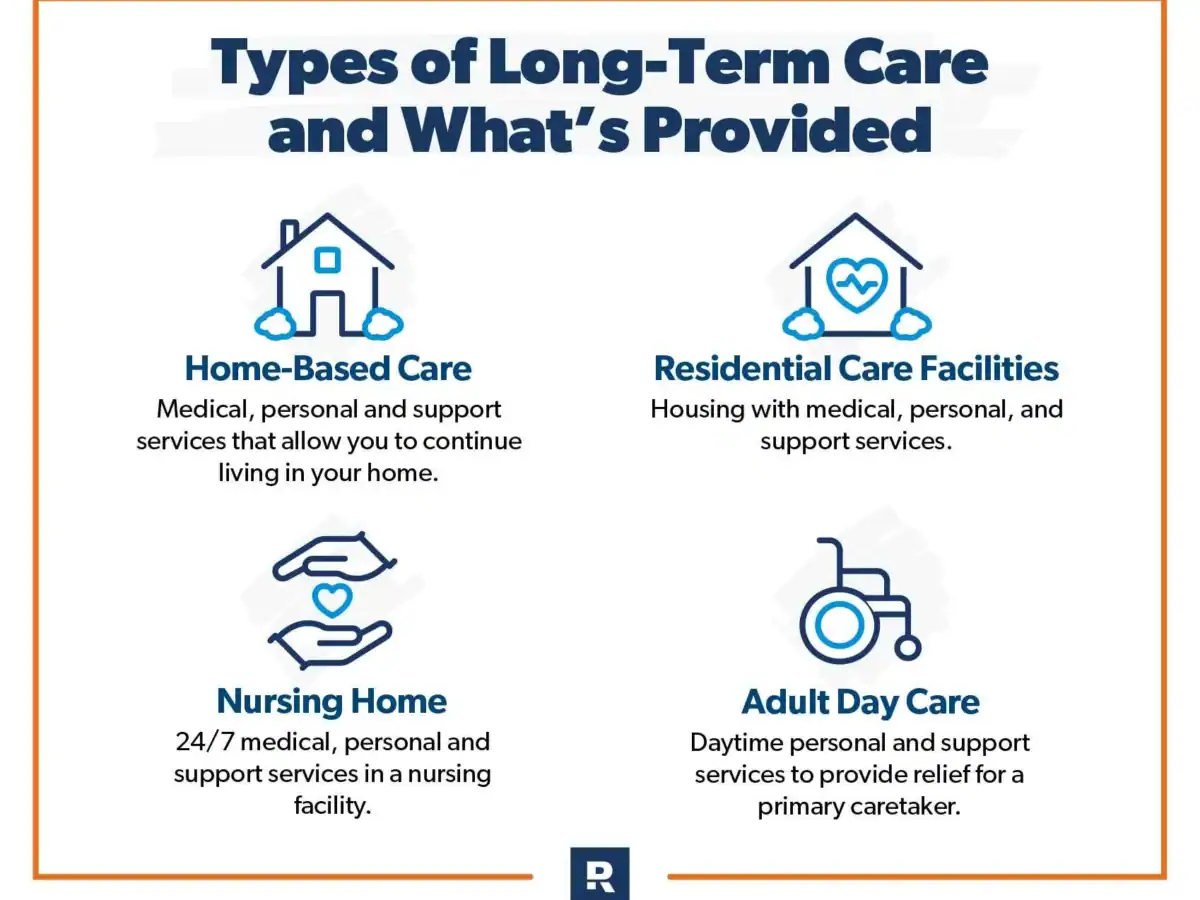 Types of Long-Term Care and What's Provided

Home-Based Care
Medical, personal and support services that allow you to continue living in your home.

Residential Care Facilities
Housing with medical, personal, and support services.

Nursing Home
24/7 medical, personal and support services in a nursing facility.

Adult Day Care
Daytime personal and support services to provide relief for a primary caretaker.

R